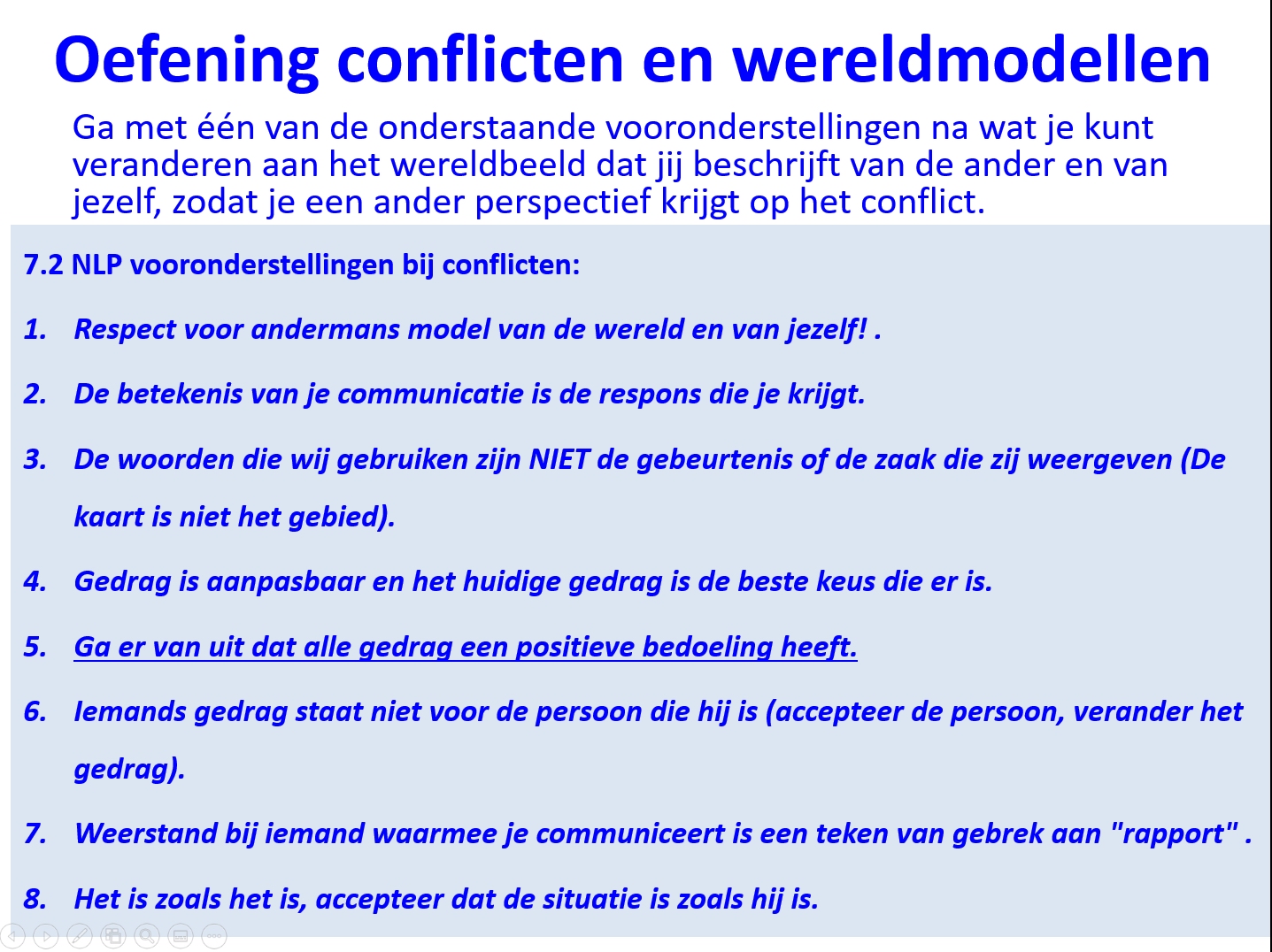 Oefening conflicten en wereldmodellen

Ga met één van de onderstaande vooronderstellingen na wat je kunt veranderen aan het wereldbeeld dat jij beschrijft van de ander en van jezelf, zodat je een ander perspectief krijgt op het conflict.

7.2 NLP vooronderstellingen bij conflicten:

1. Respect voor andermans model van de wereld en van jezelf! .

2. De betekenis van je communicatie is de respons die je krijgt.

3. De woorden die wij gebruiken zijn NIET de gebeurtenis of de zaak die zij weergeven (De kaart is niet het gebied).

4. Gedrag is aanpasbaar en het huidige gedrag is de beste keus die er is.

5. Ga er van uit dat alle gedrag een positieve bedoeling heeft.

6. Iemands gedrag staat niet voor de persoon die hij is (accepteer de persoon, verander het gedrag).

7. Weerstand bij iemand waarmee je communiceert is een teken van gebrek aan "rapport" .

8. Het is zoals het is, accepteer dat de situatie is zoals hij is.